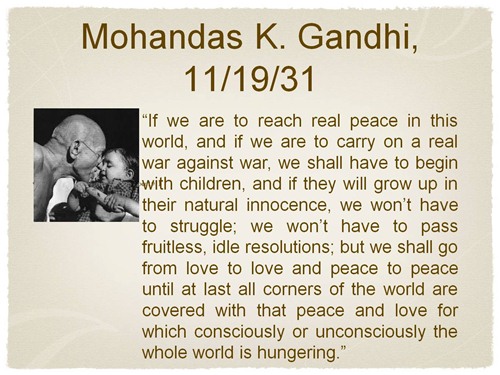 Mohandas K. Gandhi, 11/19/31

“If we are to reach real peace in this world, and if we are to carry on a real war against war, we shall have to begin with children, and if they will grow up in their natural innocence, we won’t have to struggle; we won’t have to pass fruitless, idle resolutions; but we shall go from love to love and peace to peace until at last all corners of the world are covered with that peace and love for which consciously or unconsciously the whole world is hungering.”